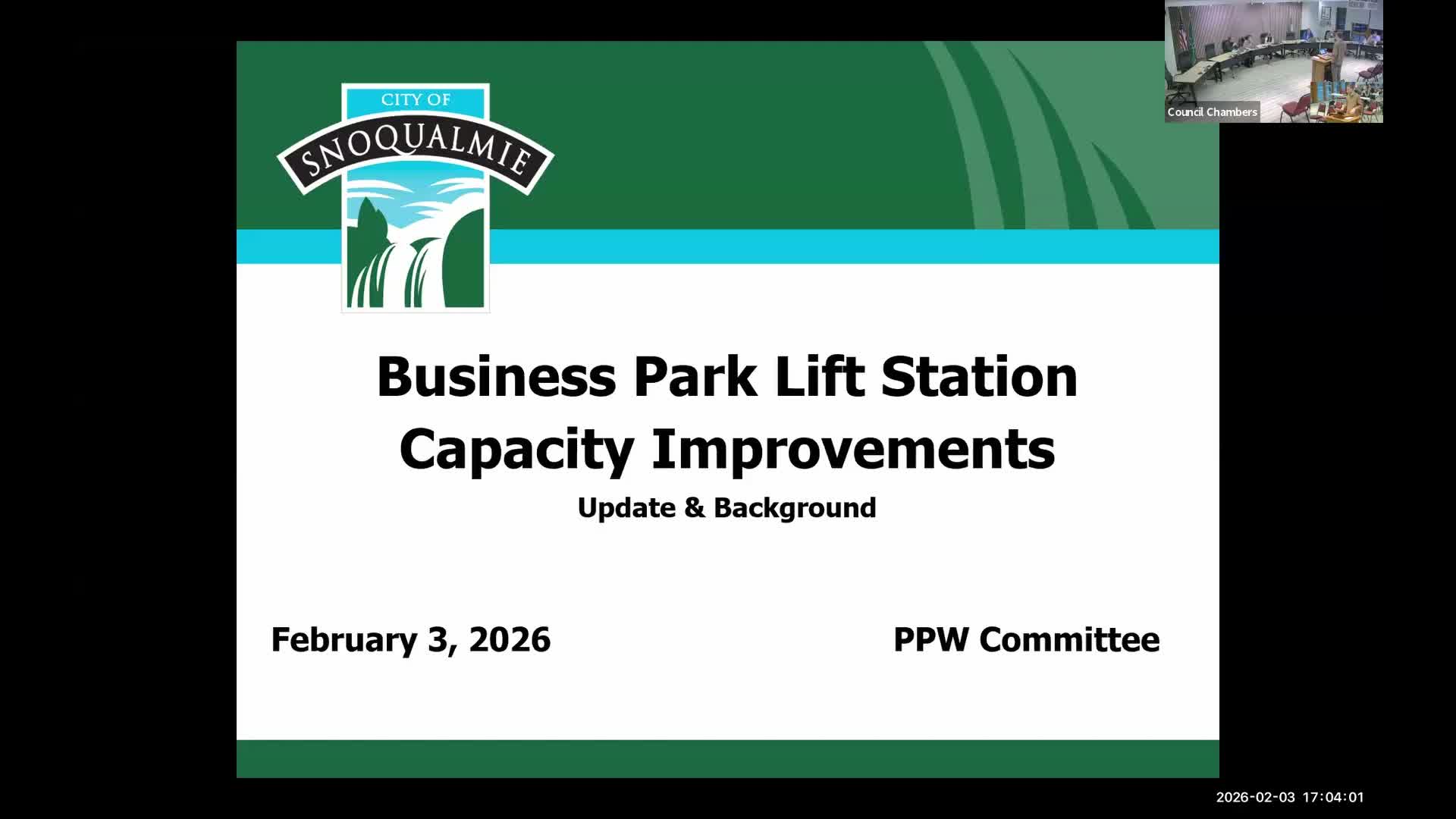 Council Chambers

CITY OF
SNOQUALMIE

Business Park Lift Station Capacity Improvements

Update & Background

February 3, 2026

PPW Committee

2026-02-03 17:04:01